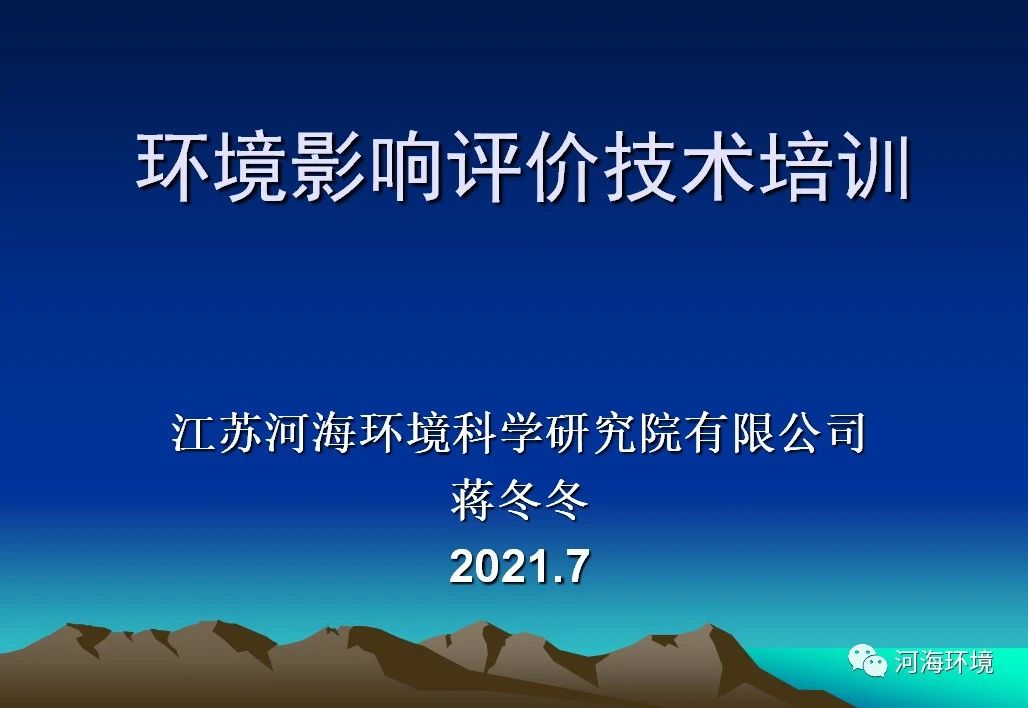 环境影响评价技术培训

江苏河海环境科学研究院有限公司
蒋冬冬
2021.7

河海环境